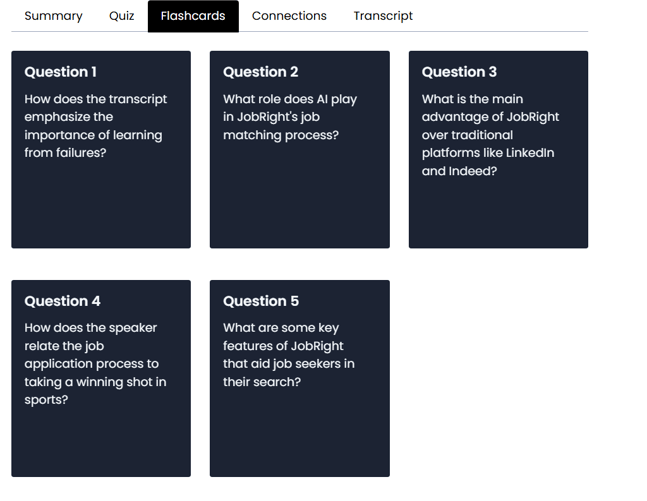 Summary Quiz Flashcards Connections Transcript

Question 1
How does the transcript emphasize the importance of learning from failures?

Question 2
What role does AI play in JobRight's job matching process?

Question 3
What is the main advantage of JobRight over traditional platforms like LinkedIn and Indeed?

Question 4
How does the speaker relate the job application process to taking a winning shot in sports?

Question 5
What are some key features of JobRight that aid job seekers in their search?